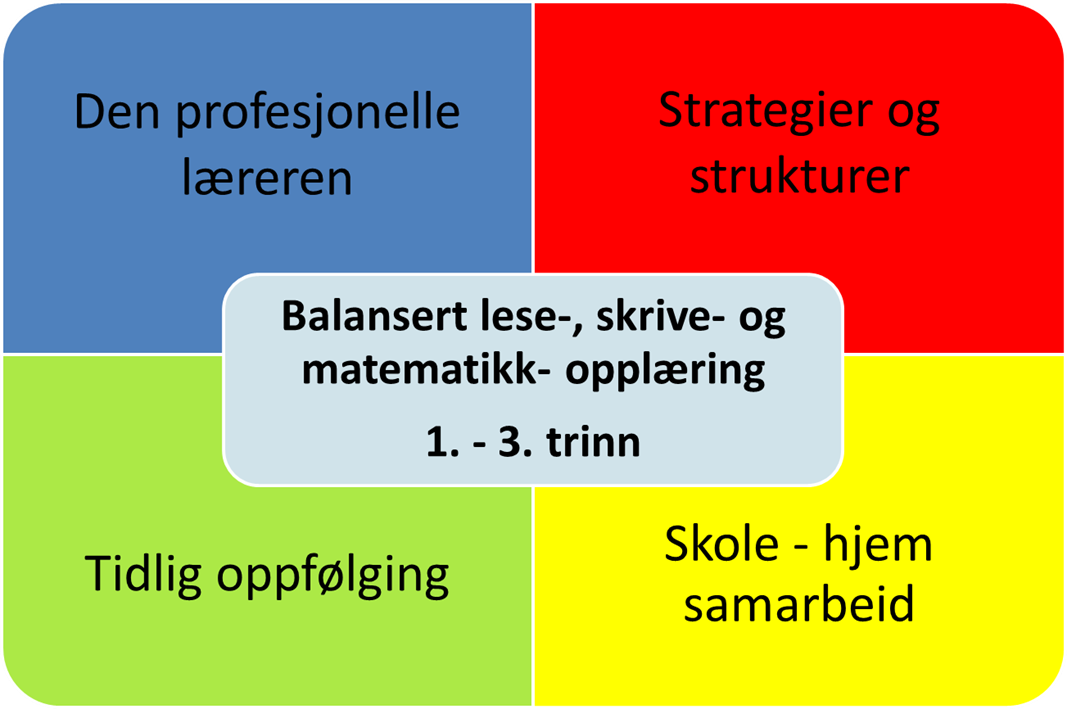 Den profesjonelle læreren

Strategier og strukturer

Balansert lese-, skrive- og matematikk- opplæring

1. - 3. trinn

Tidlig oppfølging

Skole - hjem samarbeid